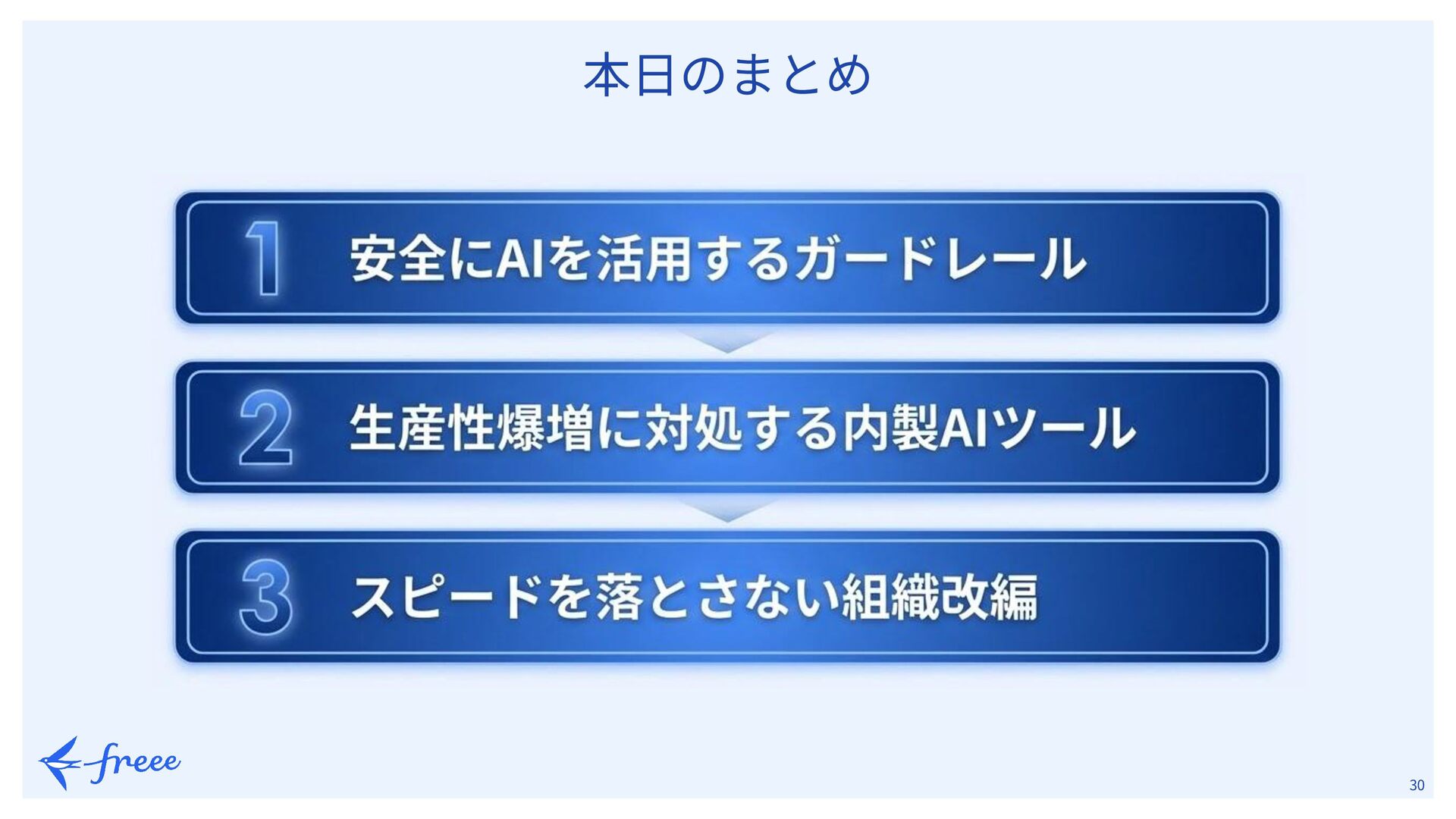 本日のまとめ

1 安全にAIを活用するガードレール

2 生産性爆増に対処する内製AIツール

3 スピードを落とさない組織改編

freee

30